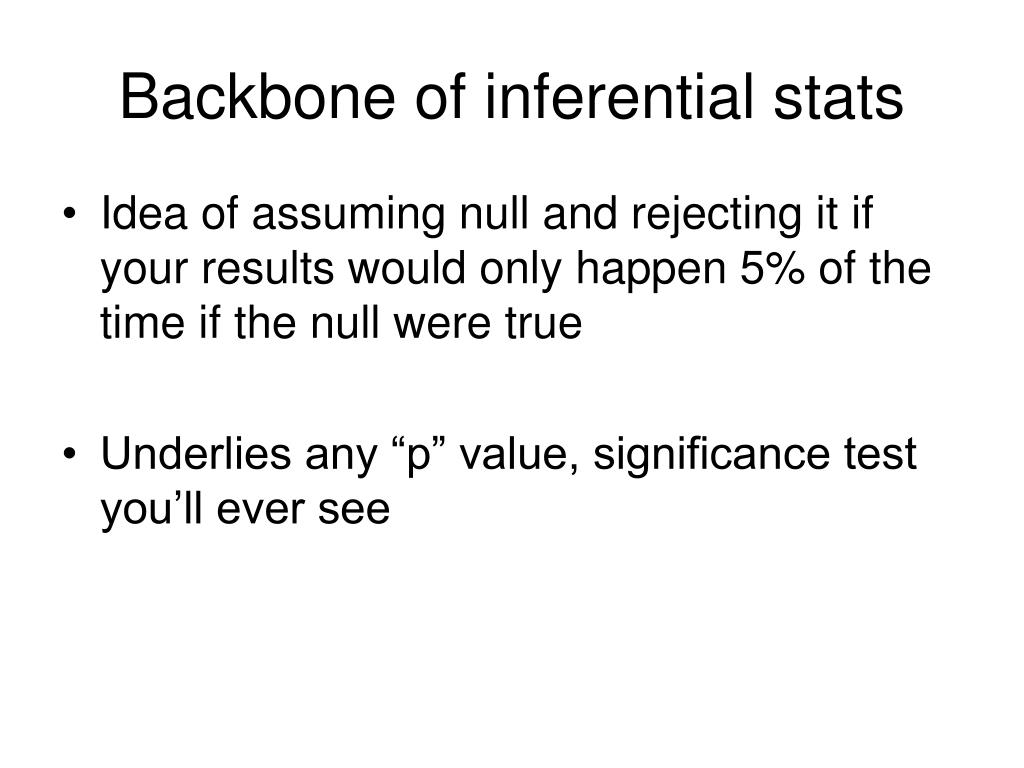 Backbone of inferential stats

• Idea of assuming null and rejecting it if your results would only happen 5% of the time if the null were true

• Underlies any “p” value, significance test you’ll ever see